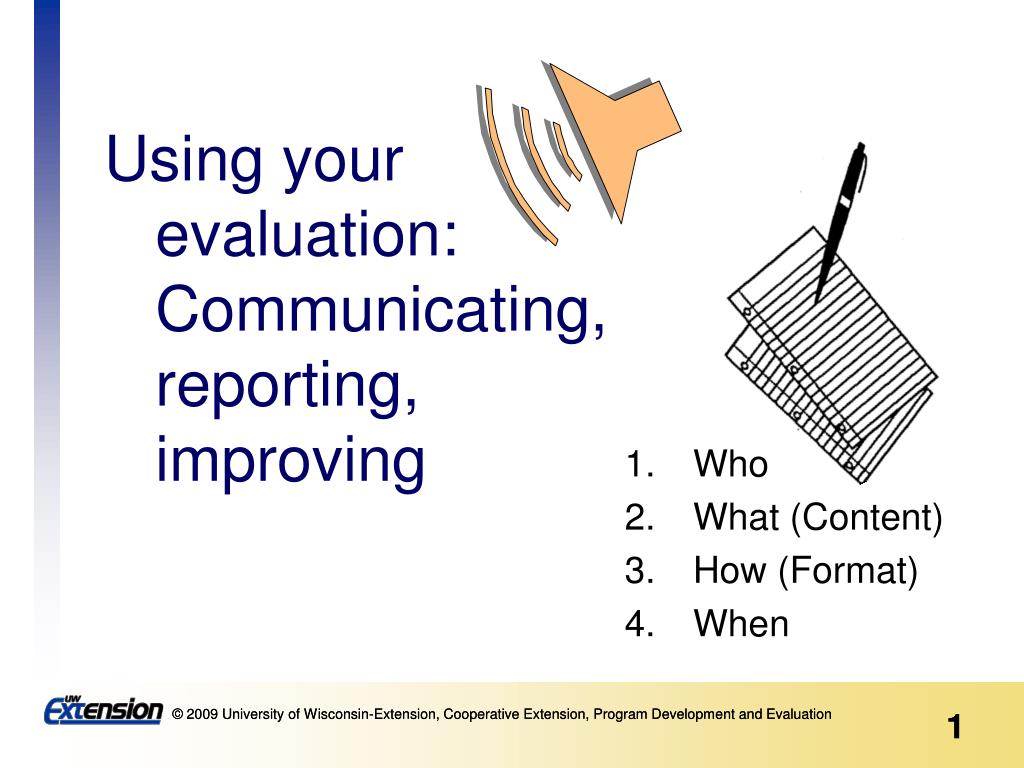 Using your evaluation: Communicating, reporting, improving

1. Who
2. What (Content)
3. How (Format)
4. When

UW Extension © 2009 University of Wisconsin-Extension, Cooperative Extension, Program Development and Evaluation

1